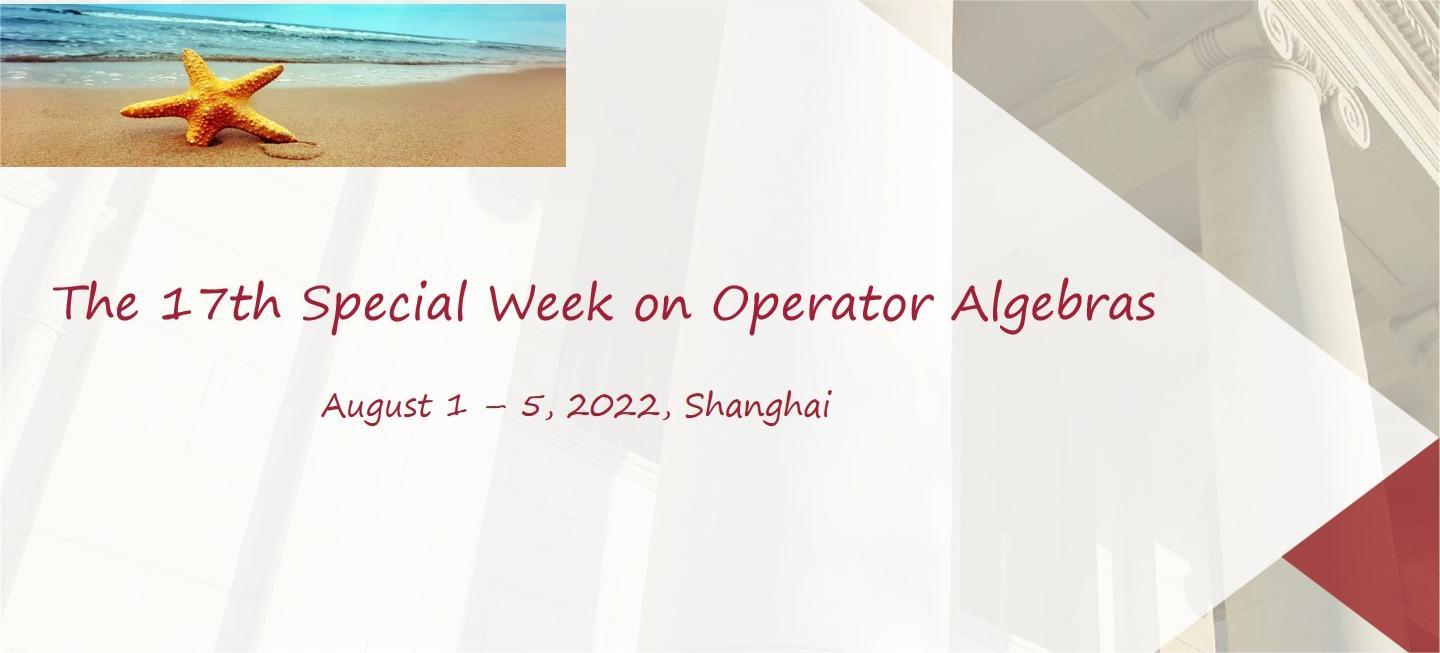 The 17th Special Week on Operator Algebras

August 1 – 5, 2022, Shanghai